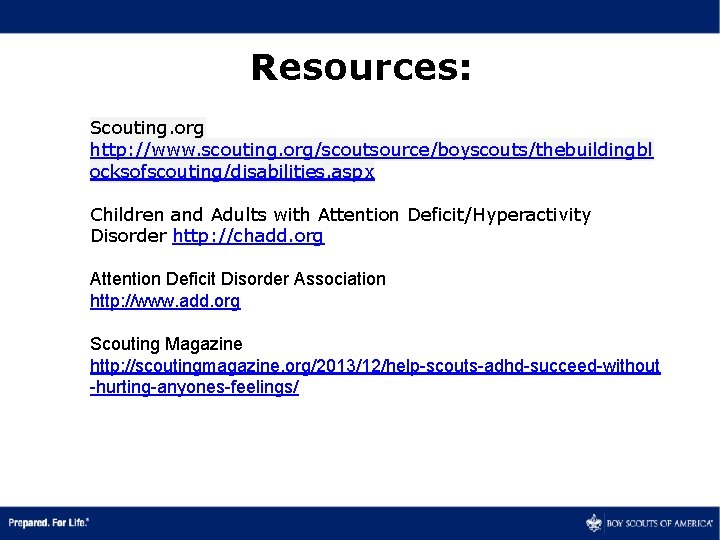 Resources:

Scouting.org
http://www.scouting.org/scoutsource/boyscouts/thebuildingblocksofscouting/disabilities.aspx

Children and Adults with Attention Deficit/Hyperactivity Disorder http://chadd.org

Attention Deficit Disorder Association
http://www.add.org

Scouting Magazine
http://scoutingmagazine.org/2013/12/help-scouts-adhd-succeed-without-hurting-anyones-feelings/

Prepared. For Life.®

BOY SCOUTS OF AMERICA®